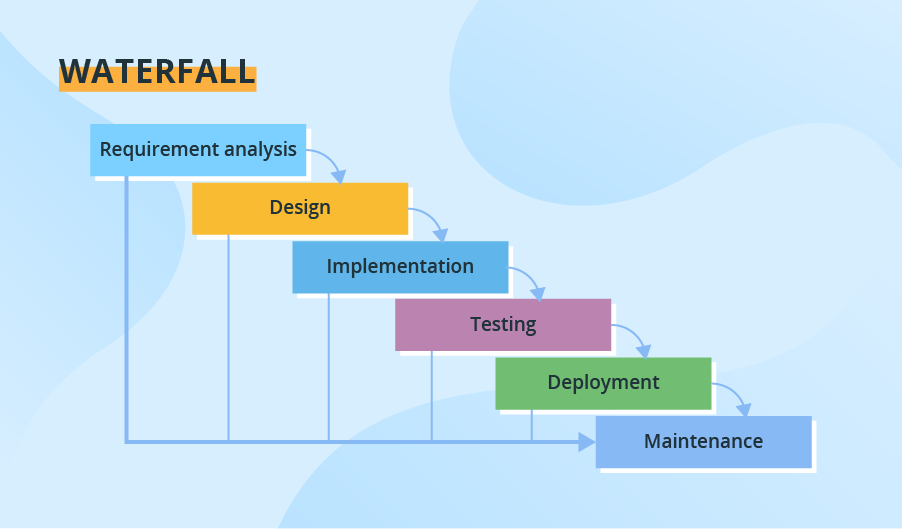 WATERFALL

Requirement analysis

Design

Implementation

Testing

Deployment

Maintenance